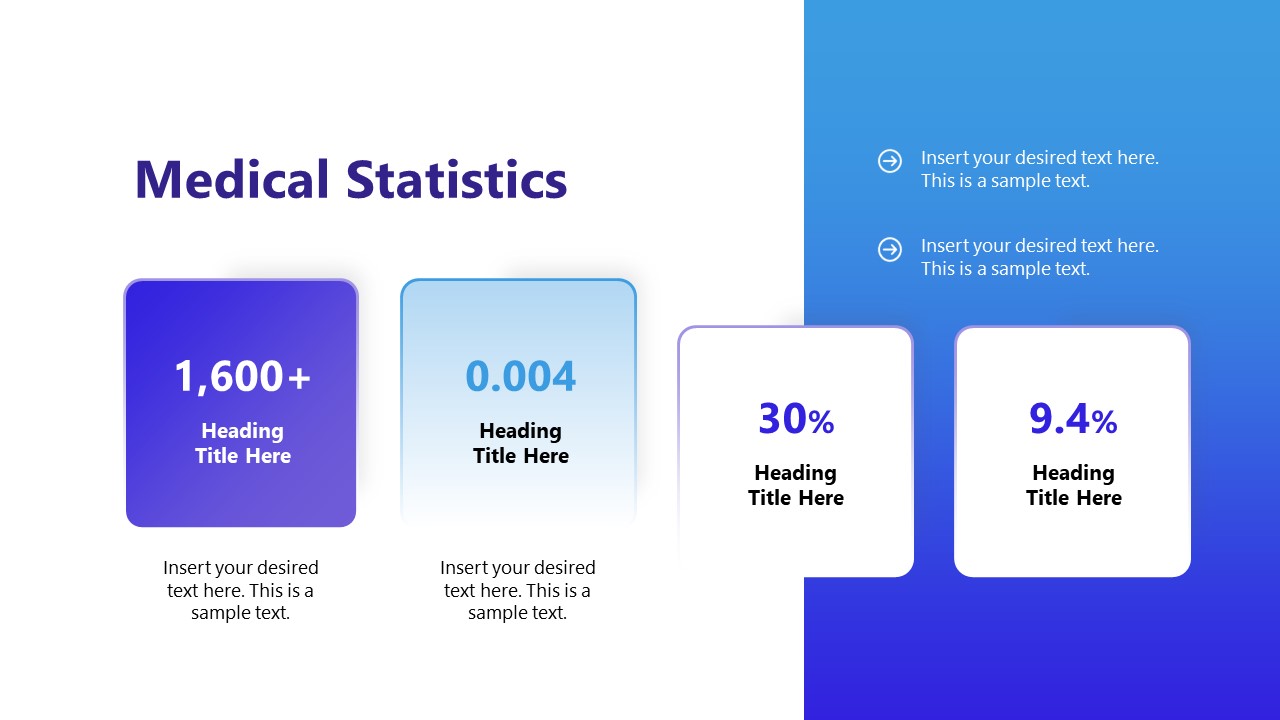 Medical Statistics

Insert your desired text here. This is a sample text.

Insert your desired text here. This is a sample text.

1,600+

Heading Title Here

Insert your desired text here. This is a sample text.

0.004

Heading Title Here

Insert your desired text here. This is a sample text.

30%

Heading Title Here

9.4%

Heading Title Here